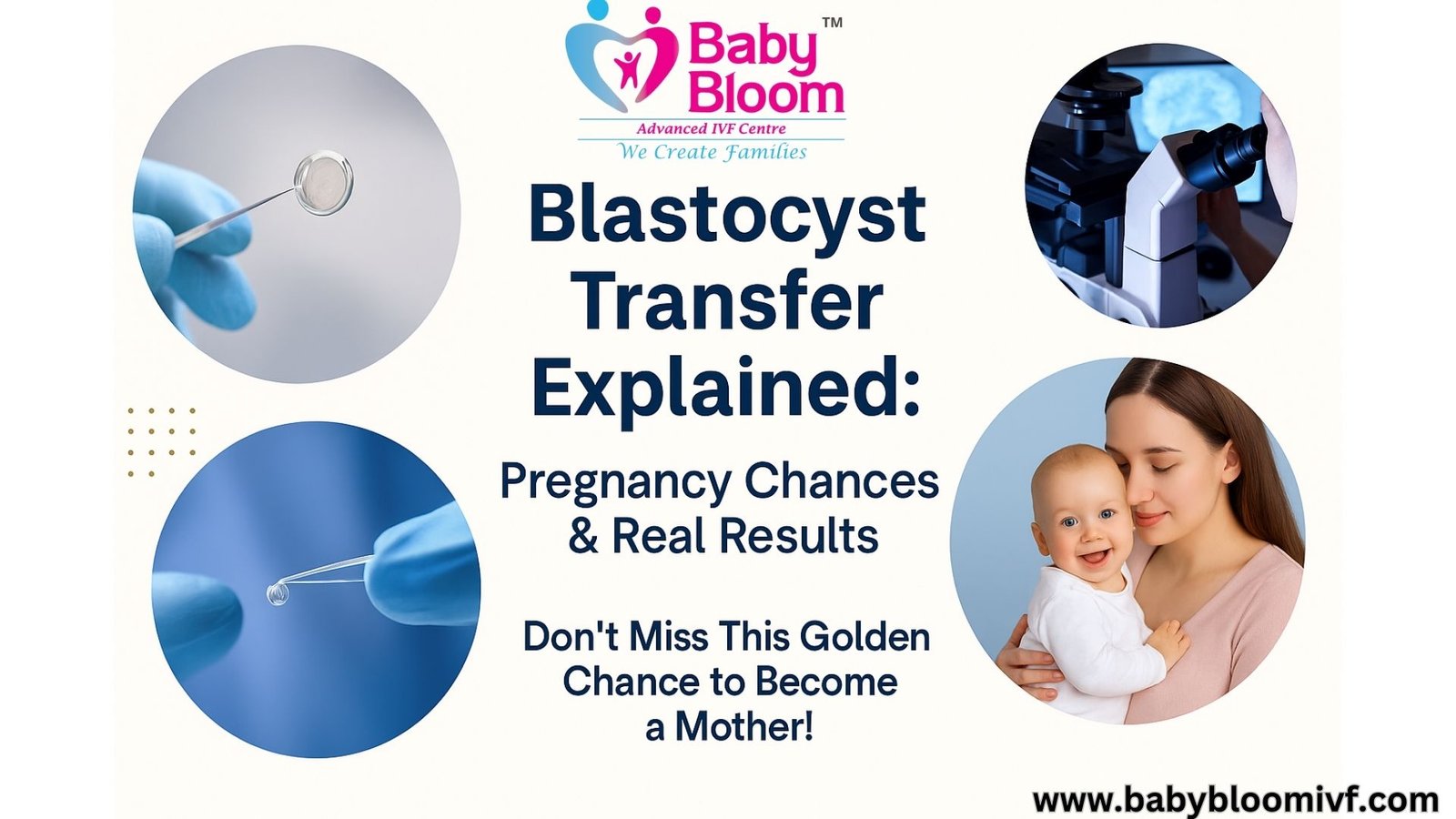 Baby Bloom™
Advanced IVF Centre
We Create Families

Blastocyst Transfer Explained:

Pregnancy Chances & Real Results

Don't Miss This Golden Chance to Become a Mother!

www.babybloomivf.com